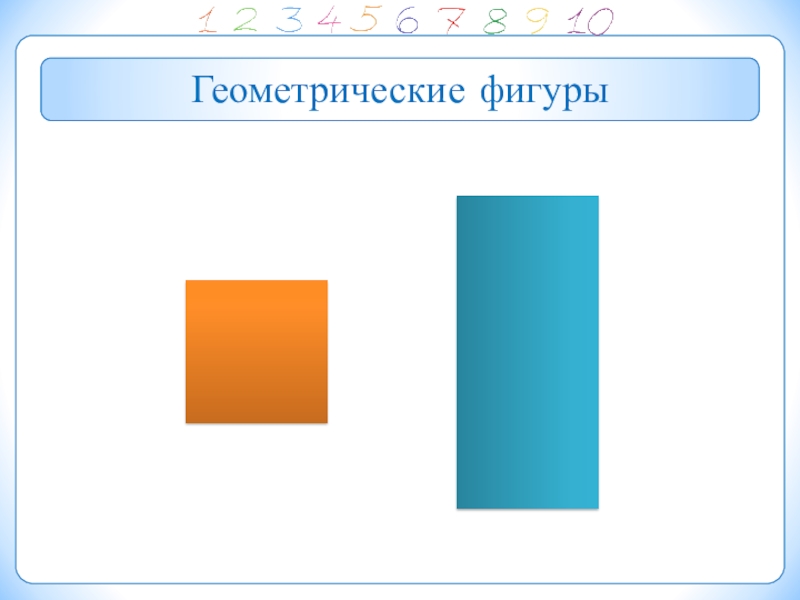 1 2 3 4 5 6 7 8 9 10

Геометрические фигуры